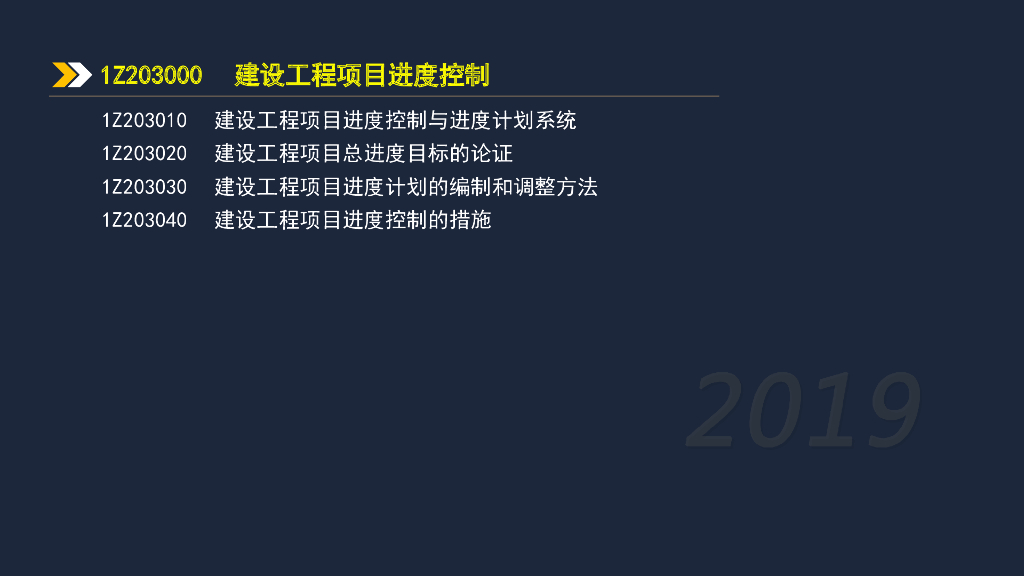 1Z203000 建设工程项目进度控制

1Z203010 建设工程项目进度控制与进度计划系统
1Z203020 建设工程项目总进度目标的论证
1Z203030 建设工程项目进度计划的编制和调整方法
1Z203040 建设工程项目进度控制的措施

2019